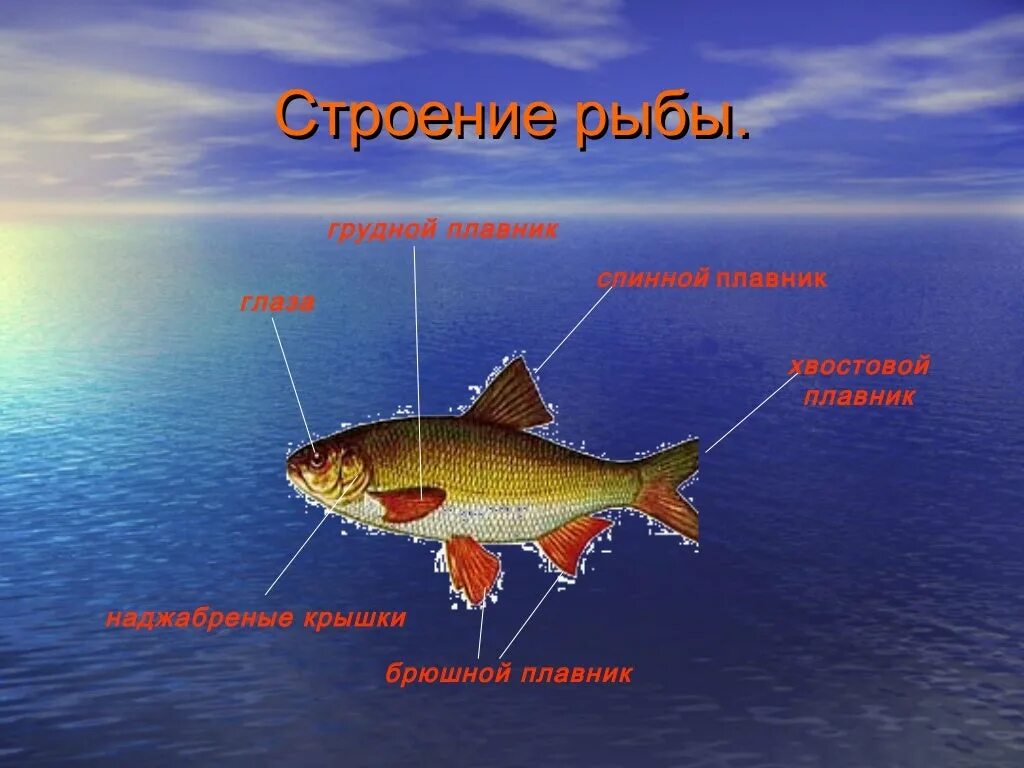 Строение рыбы.

грудной плавник

спинной плавник

глаза

хвостовой плавник

наджабреные крышки

брюшной плавник